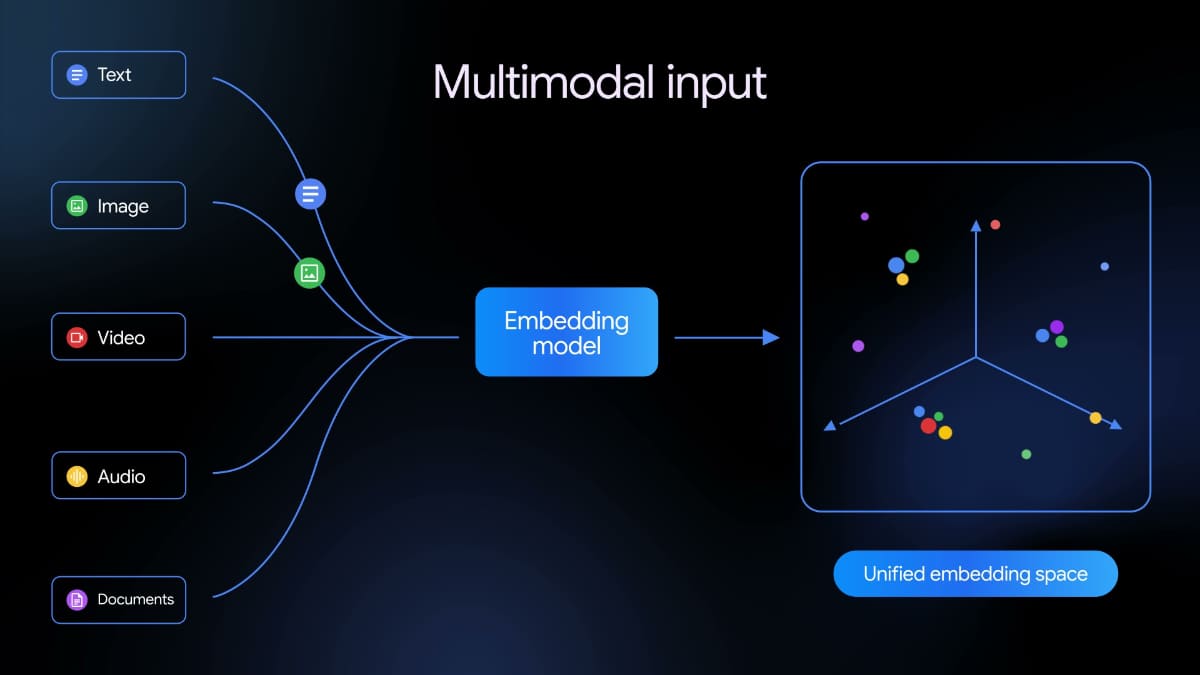 Multimodal input

Text

Image

Video

Audio

Documents

Embedding model

Unified embedding space